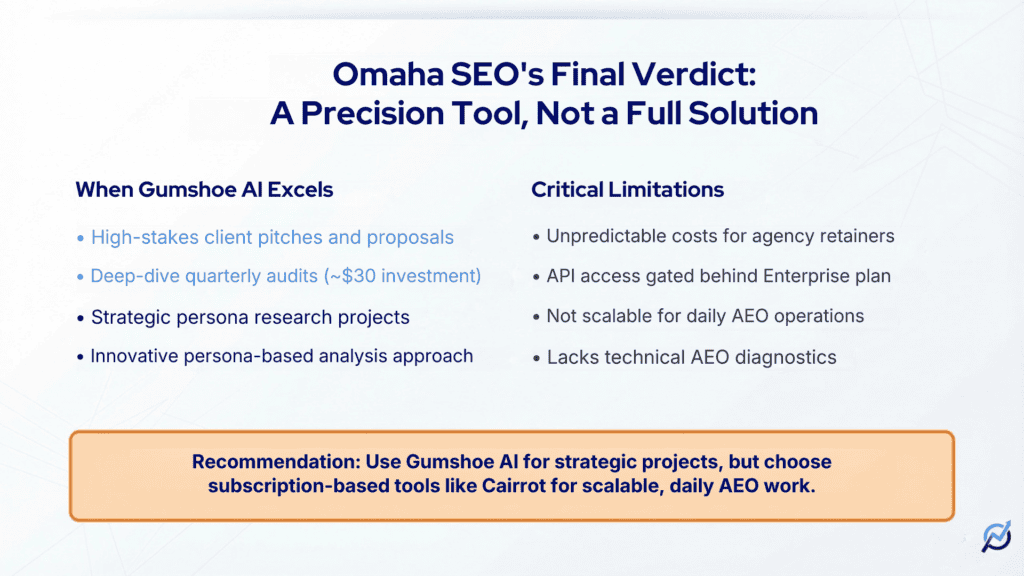 Omaha SEO's Final Verdict:
A Precision Tool, Not a Full Solution

When Gumshoe AI Excels

• High-stakes client pitches and proposals
• Deep-dive quarterly audits (~$30 investment)
• Strategic persona research projects
• Innovative persona-based analysis approach

Critical Limitations

• Unpredictable costs for agency retainers
• API access gated behind Enterprise plan
• Not scalable for daily AEO operations
• Lacks technical AEO diagnostics

Recommendation: Use Gumshoe AI for strategic projects, but choose subscription-based tools like Cairrot for scalable, daily AEO work.